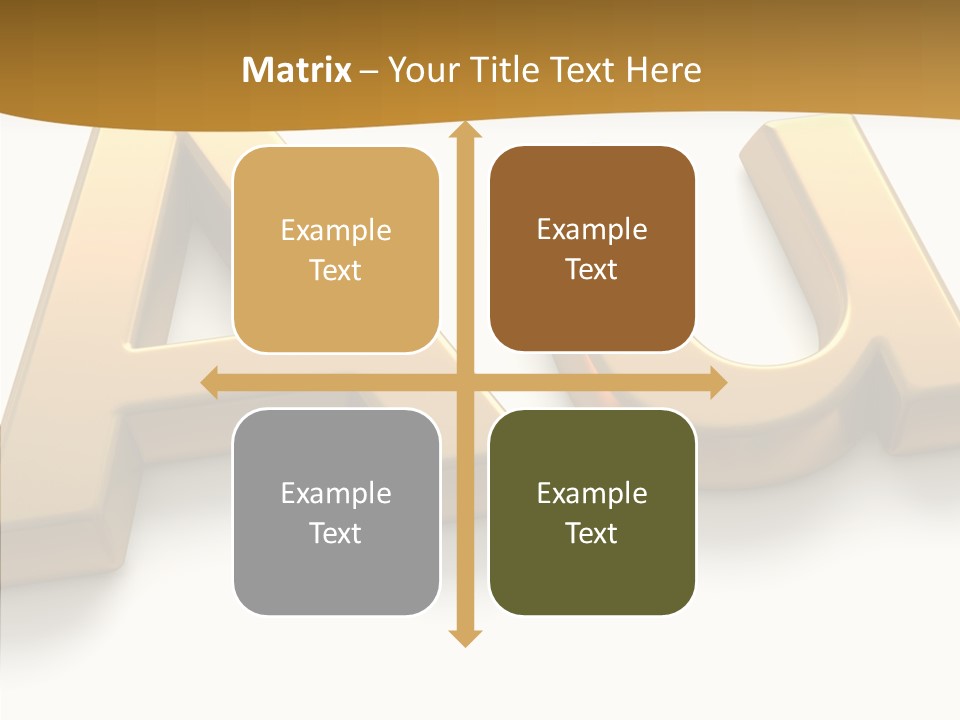 Matrix – Your Title Text Here

Example Text

Example Text

Example Text

Example Text